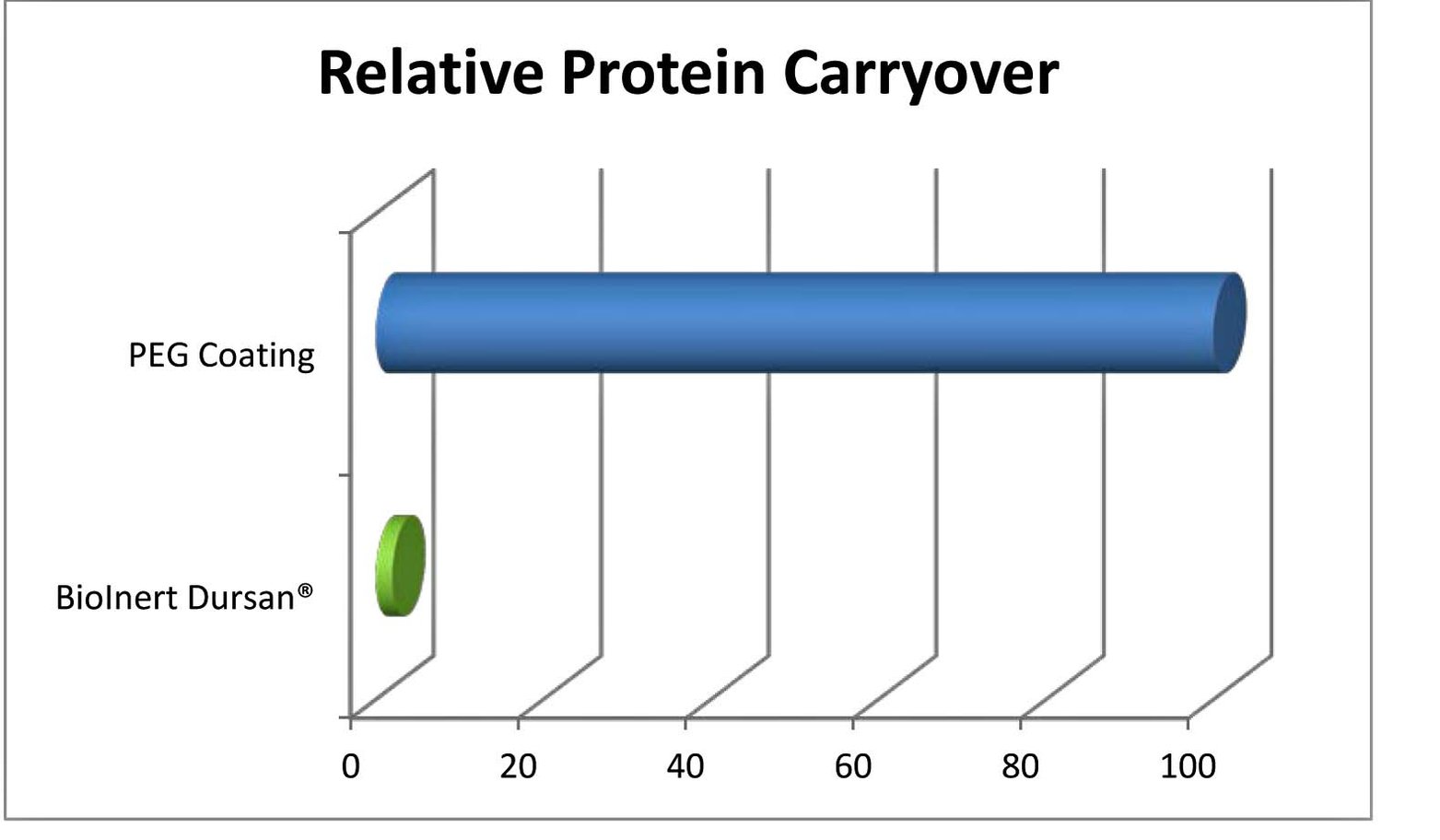 Relative Protein Carryover

PEG Coating

BioInert Dursan®

0
20
40
60
80
100